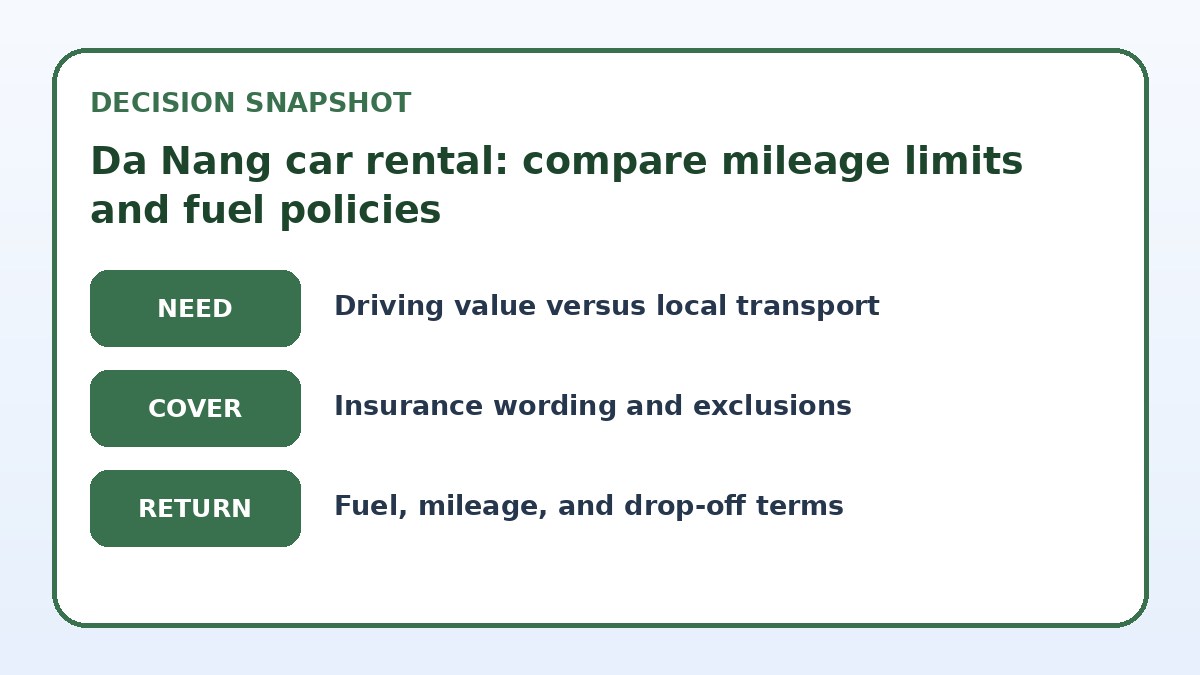 DECISION SNAPSHOT

Da Nang car rental: compare mileage limits and fuel policies

NEED

Driving value versus local transport

COVER

Insurance wording and exclusions

RETURN

Fuel, mileage, and drop-off terms